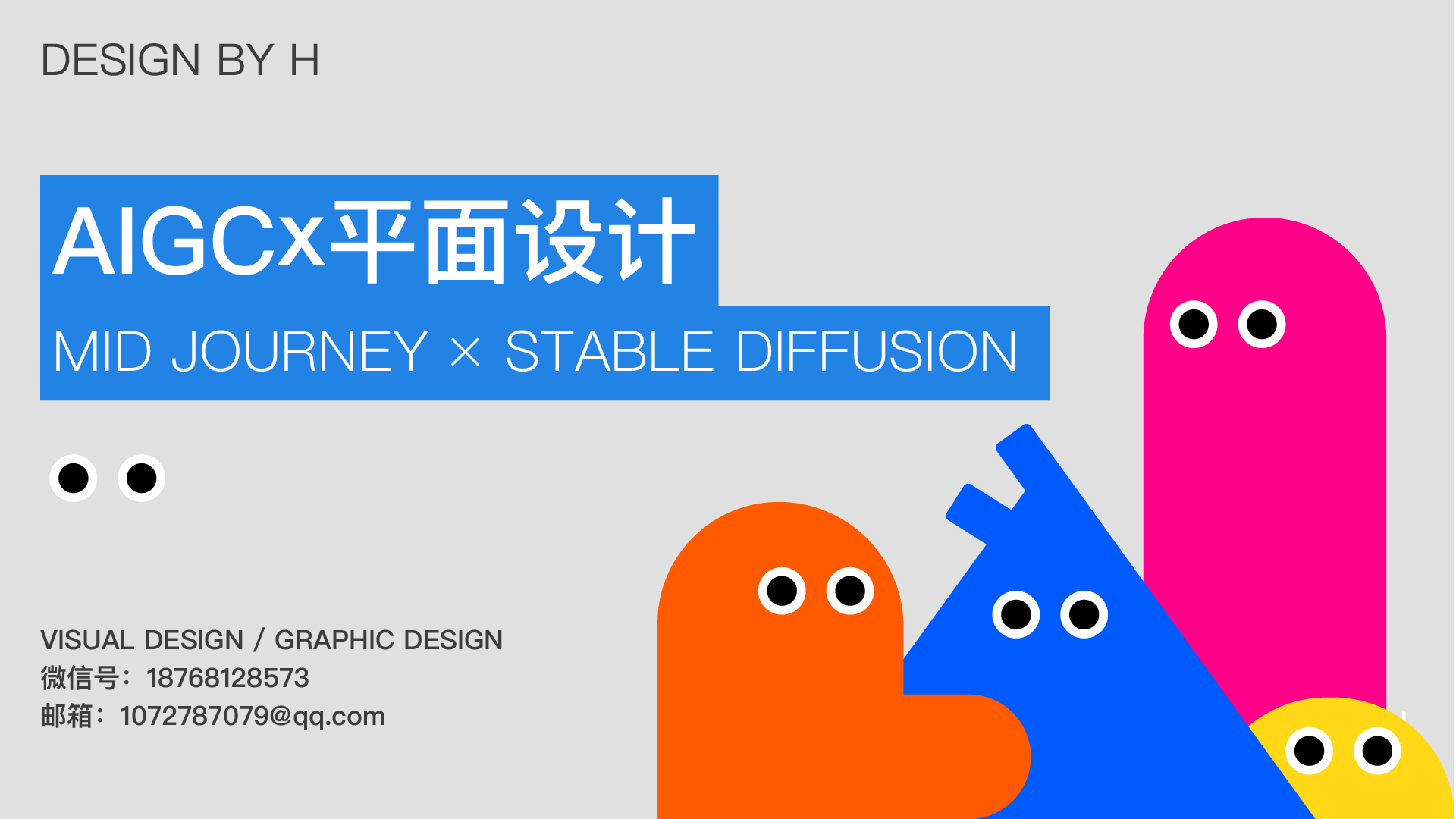 DESIGN BY H

AIGCx平面设计

MID JOURNEY × STABLE DIFFUSION

VISUAL DESIGN / GRAPHIC DESIGN
微信号：18768128573
邮箱：1072787079@qq.com